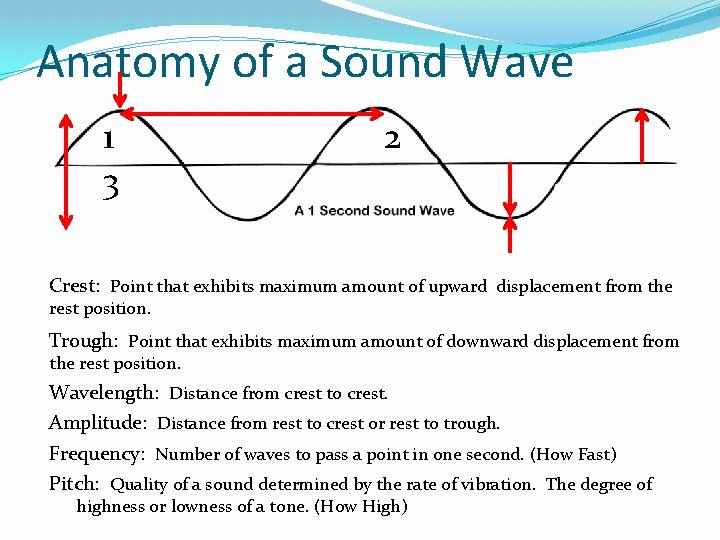 Anatomy of a Sound Wave

1

2

3

A 1 Second Sound Wave

Crest: Point that exhibits maximum amount of upward displacement from the rest position.

Trough: Point that exhibits maximum amount of downward displacement from the rest position.

Wavelength: Distance from crest to crest.

Amplitude: Distance from rest to crest or rest to trough.

Frequency: Number of waves to pass a point in one second. (How Fast)

Pitch: Quality of a sound determined by the rate of vibration. The degree of highness or lowness of a tone. (How High)